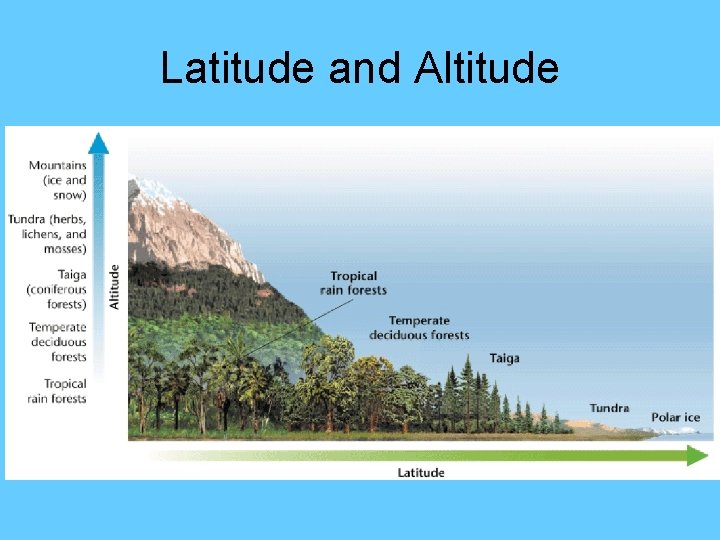 Latitude and Altitude

Mountains (ice and snow)

Tundra (herbs, lichens, and mosses)

Taiga (coniferous forests)

Temperate deciduous forests

Tropical rain forests

Altitude

Tropical rain forests

Temperate deciduous forests

Taiga

Tundra

Polar ice

Latitude